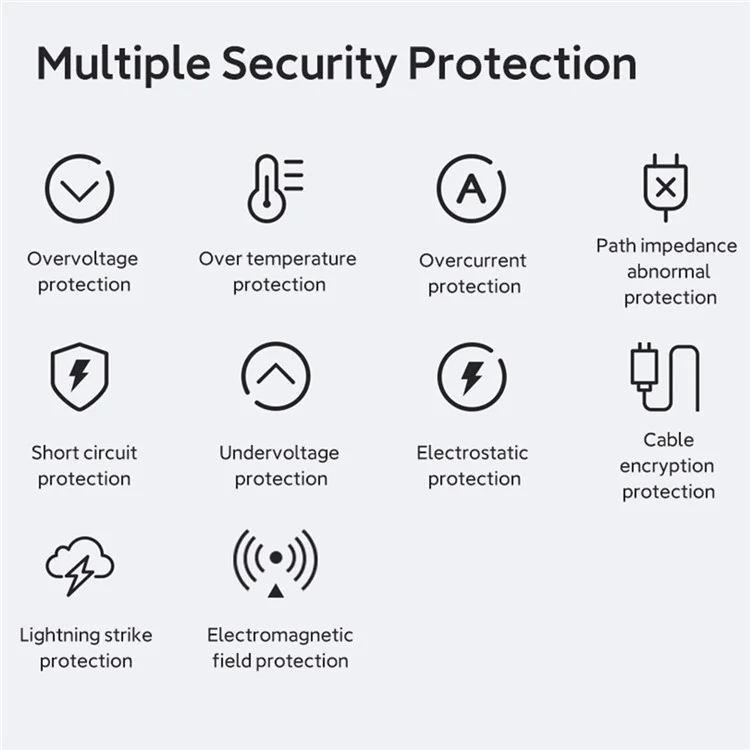 Multiple Security Protection

A

Overvoltage protection

Over temperature protection

Overcurrent protection

Path impedance abnormal protection

Short circuit protection

Undervoltage protection

Electrostatic protection

Cable encryption protection

Lightning strike protection

Electromagnetic field protection